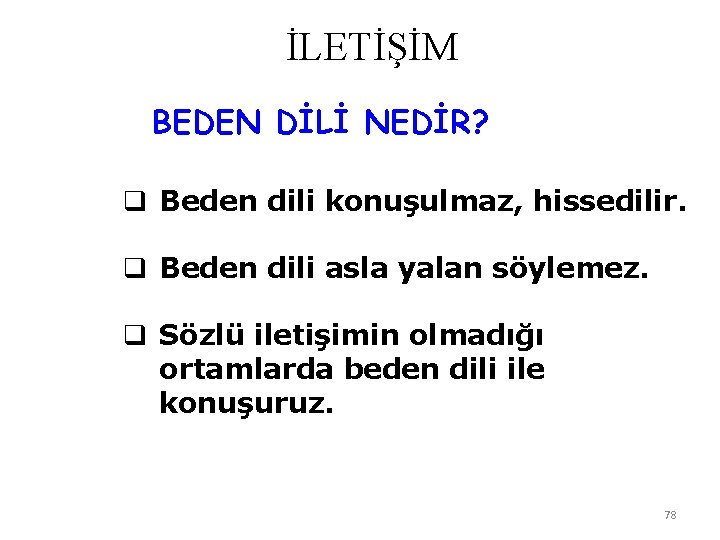 İLETİŞİM

BEDEN DİLİ NEDİR?

❑ Beden dili konuşulmaz, hissedilir.

❑ Beden dili asla yalan söylemez.

❑ Sözlü iletişimin olmadığı ortamlarda beden dili ile konuşuruz.

78